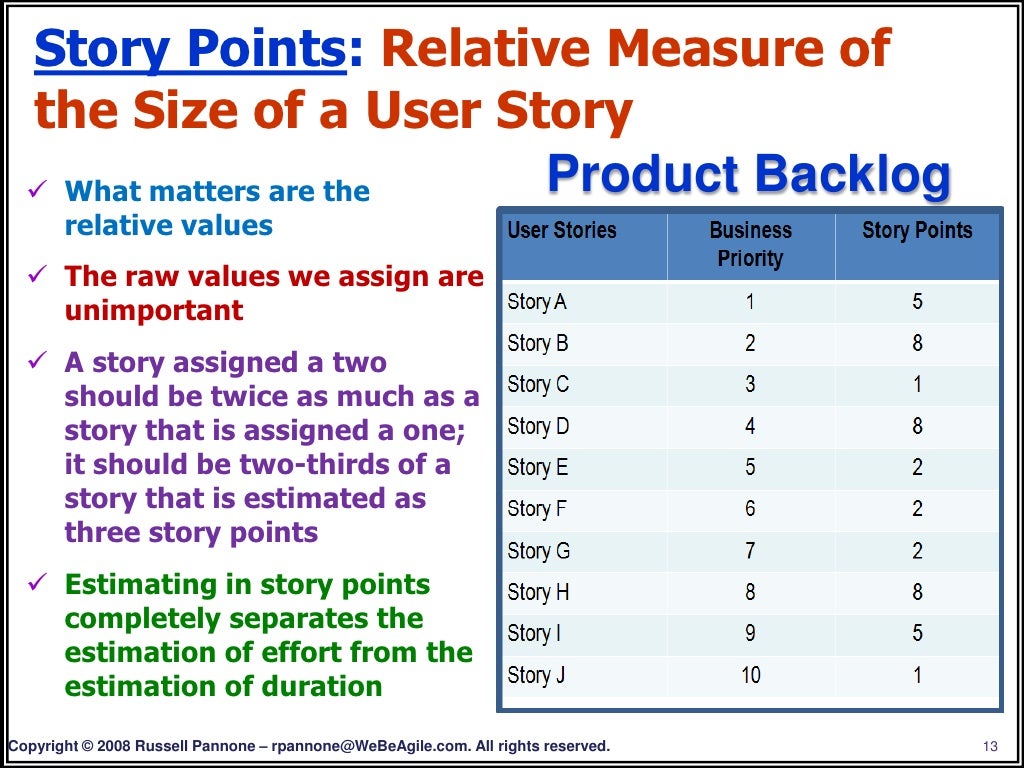 Story Points: Relative Measure of the Size of a User Story

✓ What matters are the relative values

✓ The raw values we assign are unimportant

✓ A story assigned a two should be twice as much as a story that is assigned a one; it should be two-thirds of a story that is estimated as three story points

✓ Estimating in story points completely separates the estimation of effort from the estimation of duration

Product Backlog

| User Stories | Business Priority | Story Points |
|---|---|---|
| Story A | 1 | 5 |
| Story B | 2 | 8 |
| Story C | 3 | 1 |
| Story D | 4 | 8 |
| Story E | 5 | 2 |
| Story F | 6 | 2 |
| Story G | 7 | 2 |
| Story H | 8 | 8 |
| Story I | 9 | 5 |
| Story J | 10 | 1 |

Copyright © 2008 Russell Pannone – rpannone@WeBeAgile.com. All rights reserved.

13